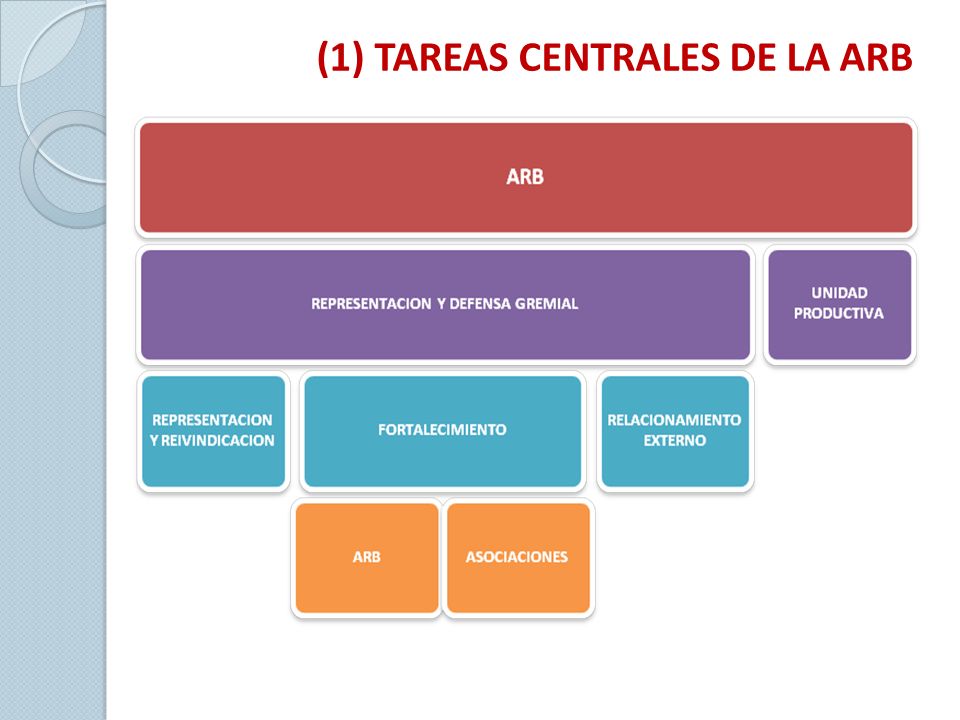 (1) TAREAS CENTRALES DE LA ARB

ARB

REPRESENTACION Y DEFENSA GREMIAL

UNIDAD PRODUCTIVA

REPRESENTACION Y REIVINDICACION

FORTALECIMIENTO

RELACIONAMIENTO EXTERNO

ARB

ASOCIACIONES